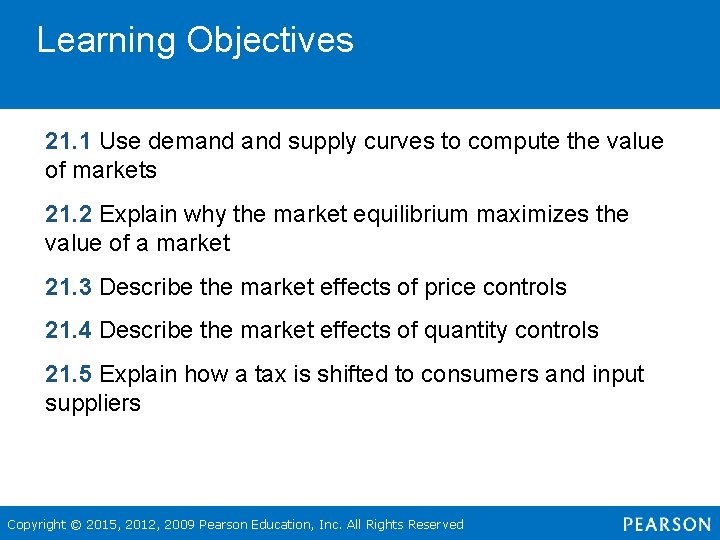 Learning Objectives

21.1 Use demand and supply curves to compute the value of markets

21.2 Explain why the market equilibrium maximizes the value of a market

21.3 Describe the market effects of price controls

21.4 Describe the market effects of quantity controls

21.5 Explain how a tax is shifted to consumers and input suppliers

Copyright © 2015, 2012, 2009 Pearson Education, Inc. All Rights Reserved

PEARSON